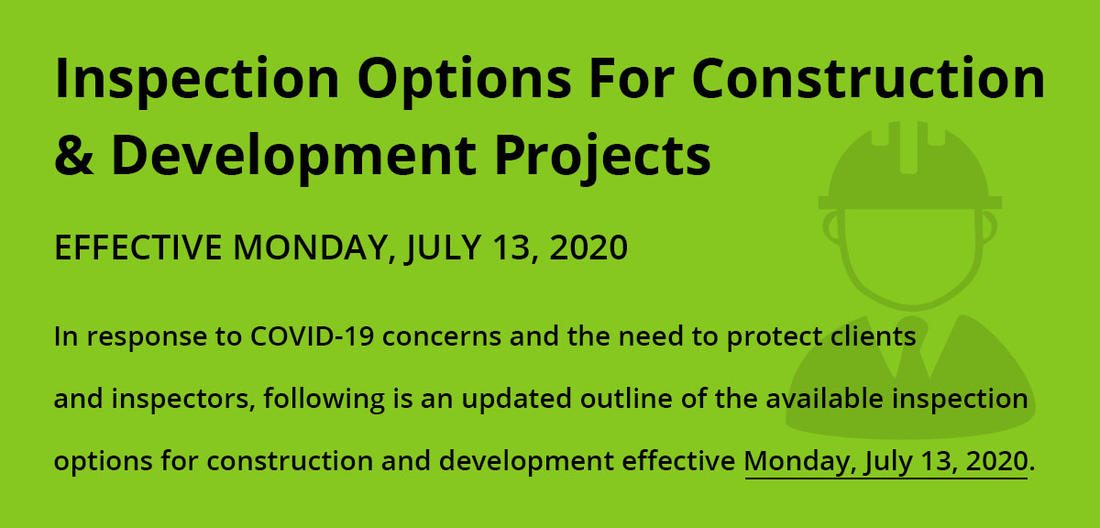 Inspection Options For Construction & Development Projects

EFFECTIVE MONDAY, JULY 13, 2020

In response to COVID-19 concerns and the need to protect clients and inspectors, following is an updated outline of the available inspection options for construction and development effective Monday, July 13, 2020.